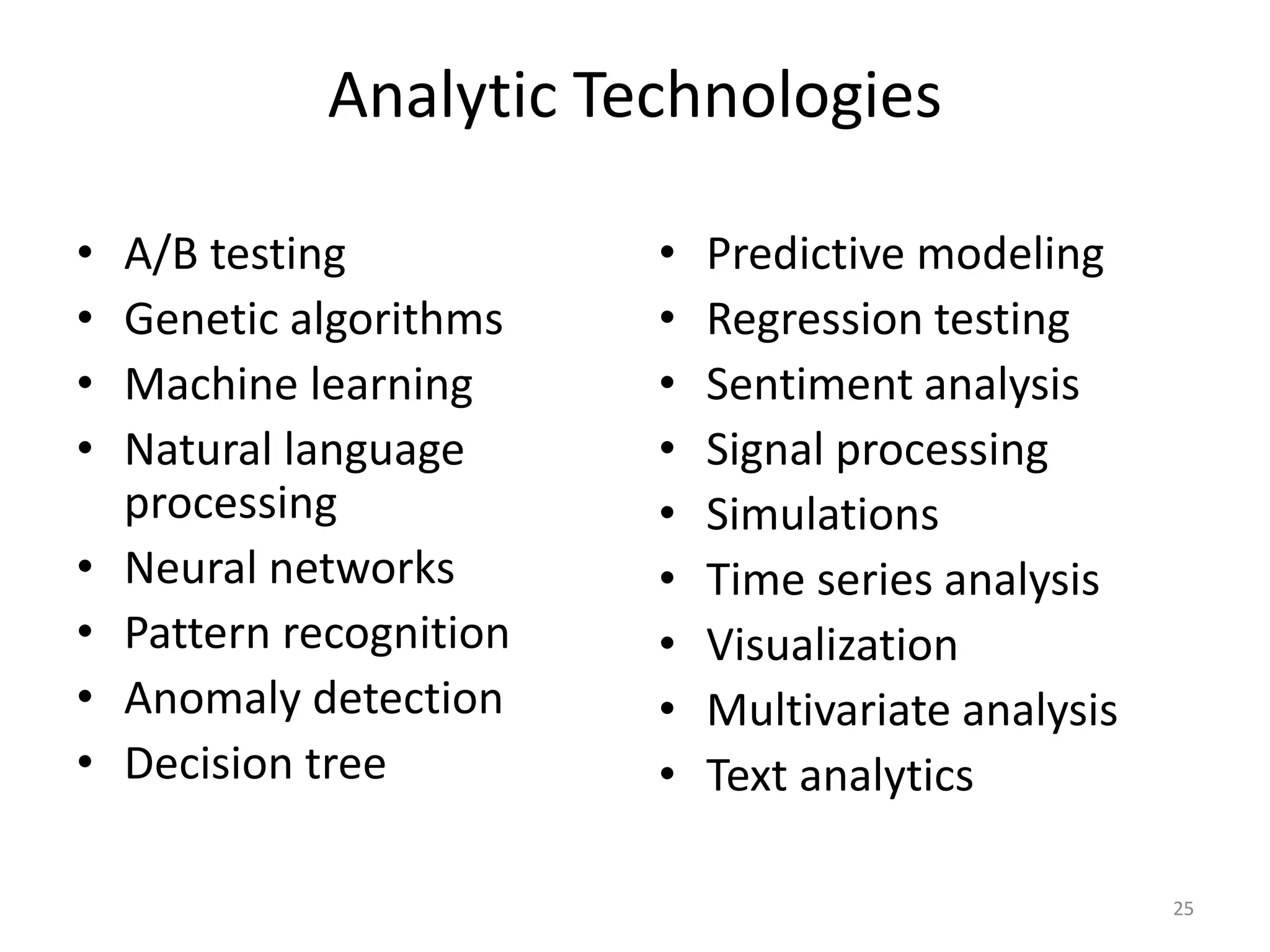 Analytic Technologies

• A/B testing
• Genetic algorithms
• Machine learning
• Natural language processing
• Neural networks
• Pattern recognition
• Anomaly detection
• Decision tree

• Predictive modeling
• Regression testing
• Sentiment analysis
• Signal processing
• Simulations
• Time series analysis
• Visualization
• Multivariate analysis
• Text analytics

25